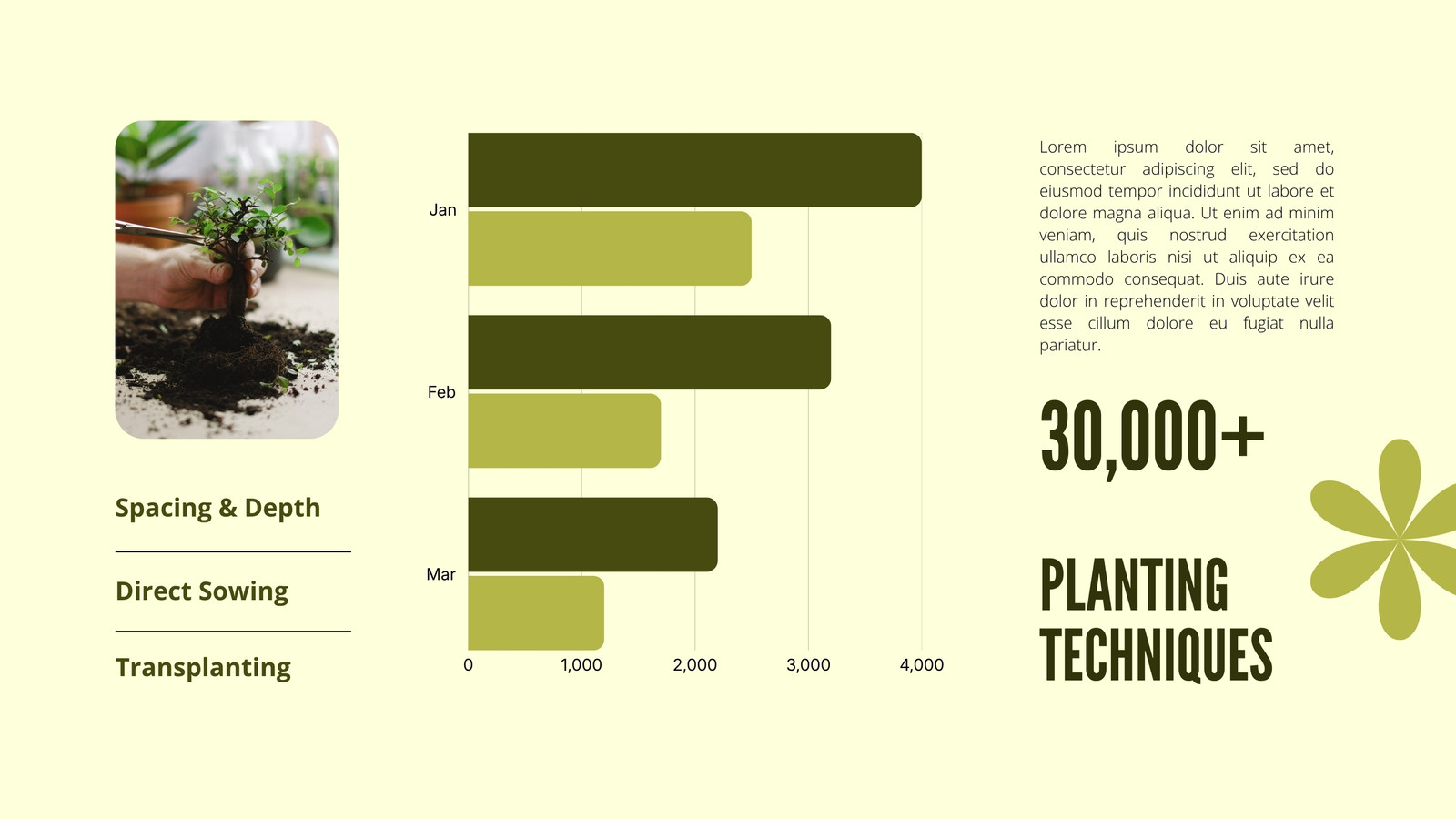 Spacing & Depth

Direct Sowing

Transplanting

Jan

Feb

Mar

0 1,000 2,000 3,000 4,000

Lorem ipsum dolor sit amet, consectetur adipiscing elit, sed do eiusmod tempor incididunt ut labore et dolore magna aliqua. Ut enim ad minim veniam, quis nostrud exercitation ullamco laboris nisi ut aliquip ex ea commodo consequat. Duis aute irure dolor in reprehenderit in voluptate velit esse cillum dolore eu fugiat nulla pariatur.

30,000+

PLANTING TECHNIQUES